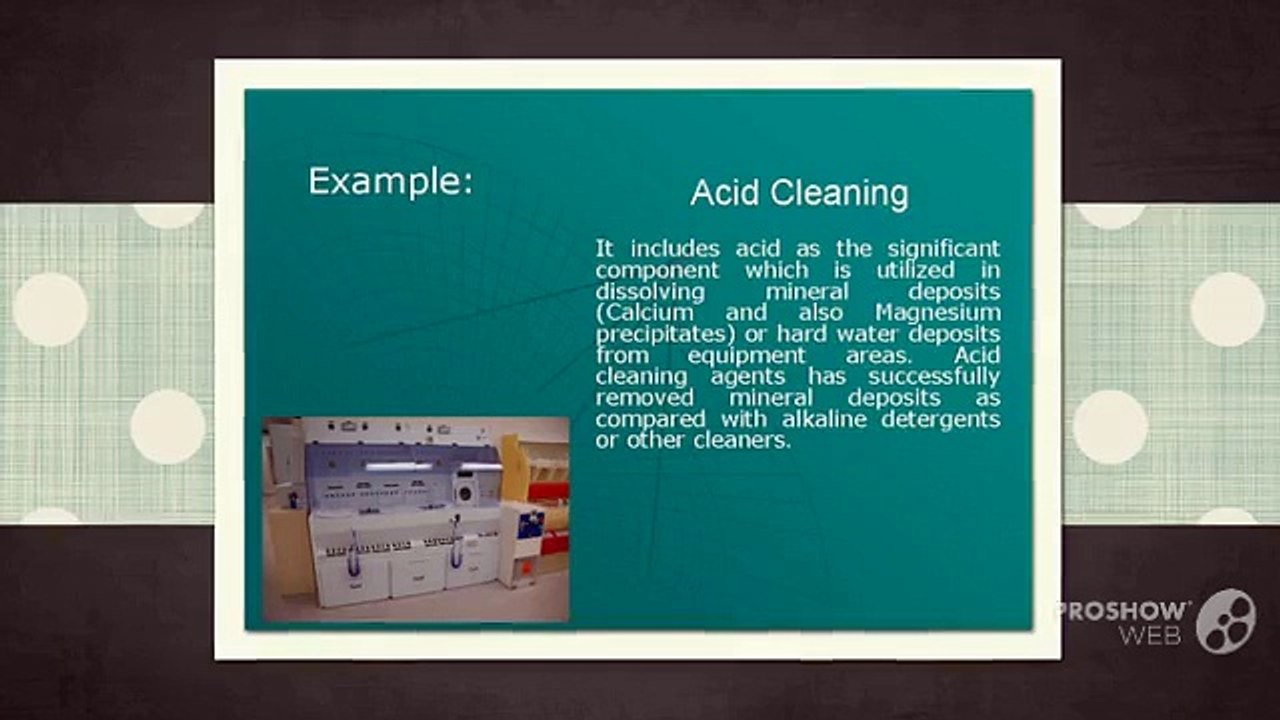 Example:

Acid Cleaning

It includes acid as the significant component which is utilized in dissolving mineral deposits (Calcium and also Magnesium precipitates) or hard water deposits from equipment areas. Acid cleaning agents has successfully removed mineral deposits as compared with alkaline detergents or other cleaners.

PROSHOW WEB